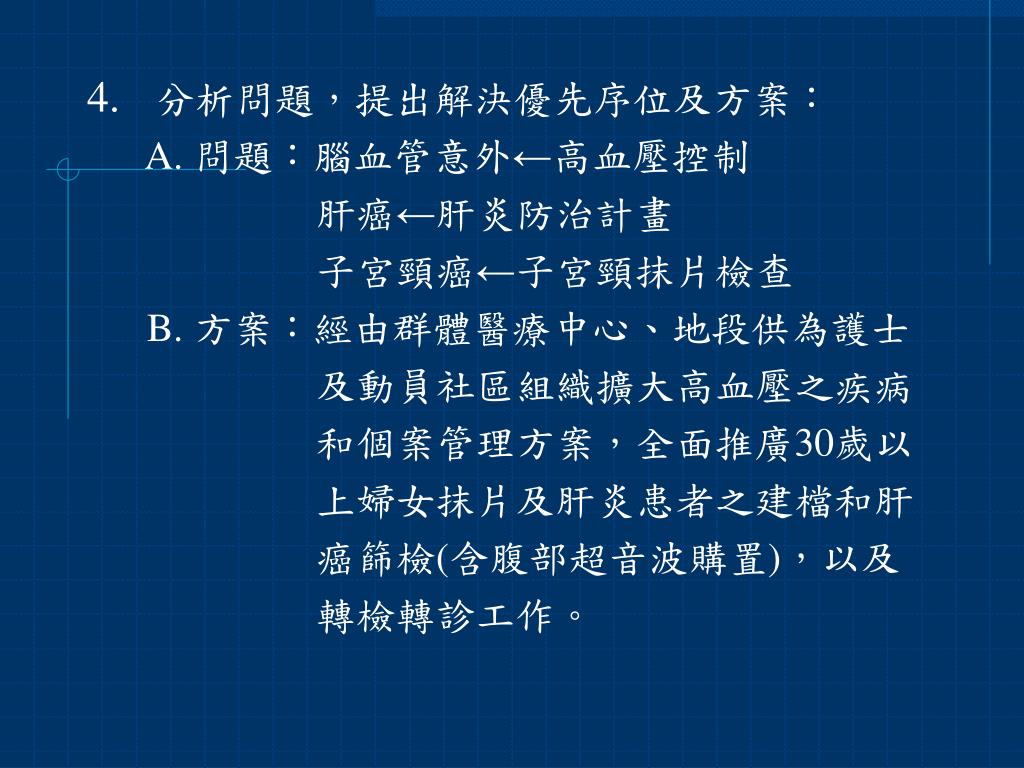 4. 分析問題，提出解決優先序位及方案：

A. 問題：腦血管意外←高血壓控制
肝癌←肝炎防治計畫
子宮頸癌←子宮頸抹片檢查

B. 方案：經由群體醫療中心、地段供為護士及動員社區組織擴大高血壓之疾病和個案管理方案，全面推廣30歲以上婦女抹片及肝炎患者之建檔和肝癌篩檢(含腹部超音波購置)，以及轉檢轉診工作。